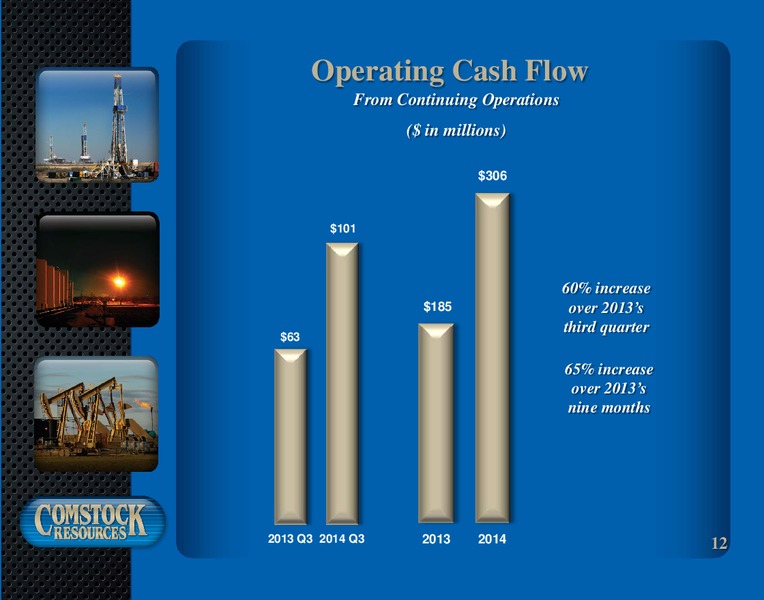 Operating Cash Flow
From Continuing Operations
($ in millions)

$63
$101
$185
$306

2013 Q3 2014 Q3 2013 2014

60% increase over 2013's third quarter

65% increase over 2013's nine months

COMSTOCK RESOURCES

12